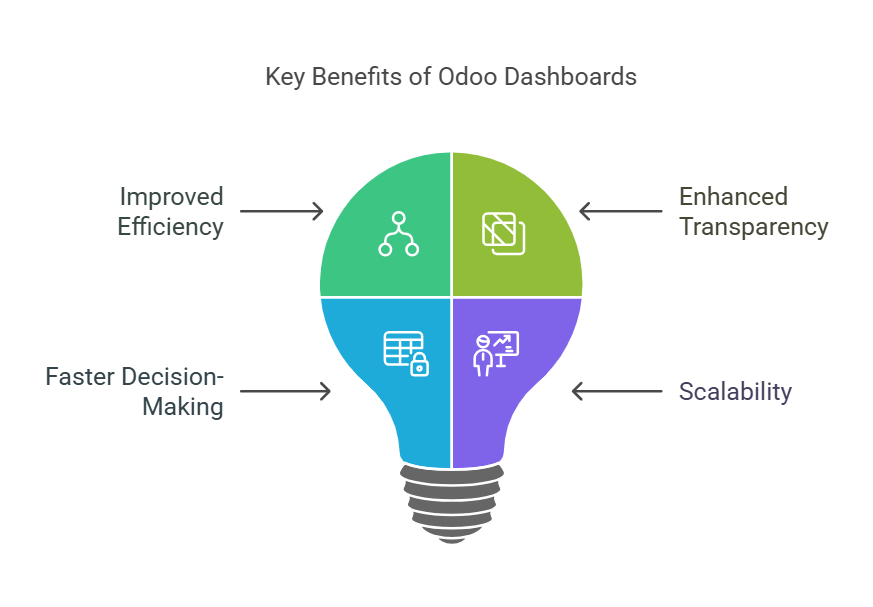 Key Benefits of Odoo Dashboards

Improved Efficiency

Enhanced Transparency

Faster Decision-Making

Scalability